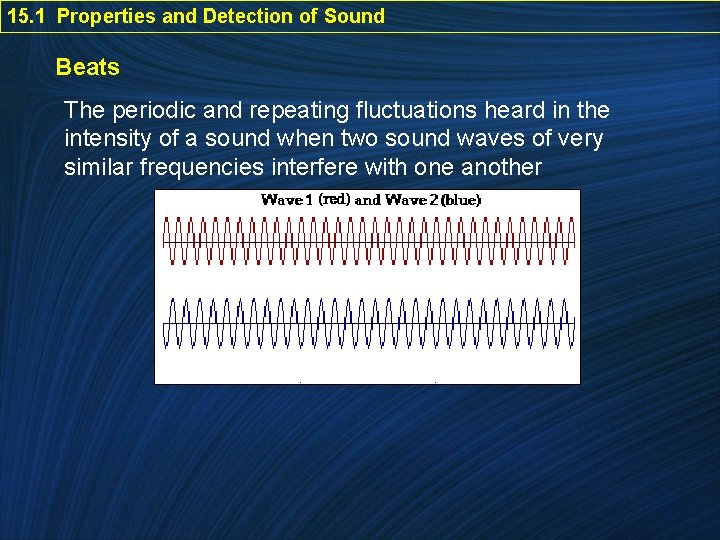 15.1 Properties and Detection of Sound

Beats

The periodic and repeating fluctuations heard in the intensity of a sound when two sound waves of very similar frequencies interfere with one another

Wave 1 (red) and Wave 2 (blue)